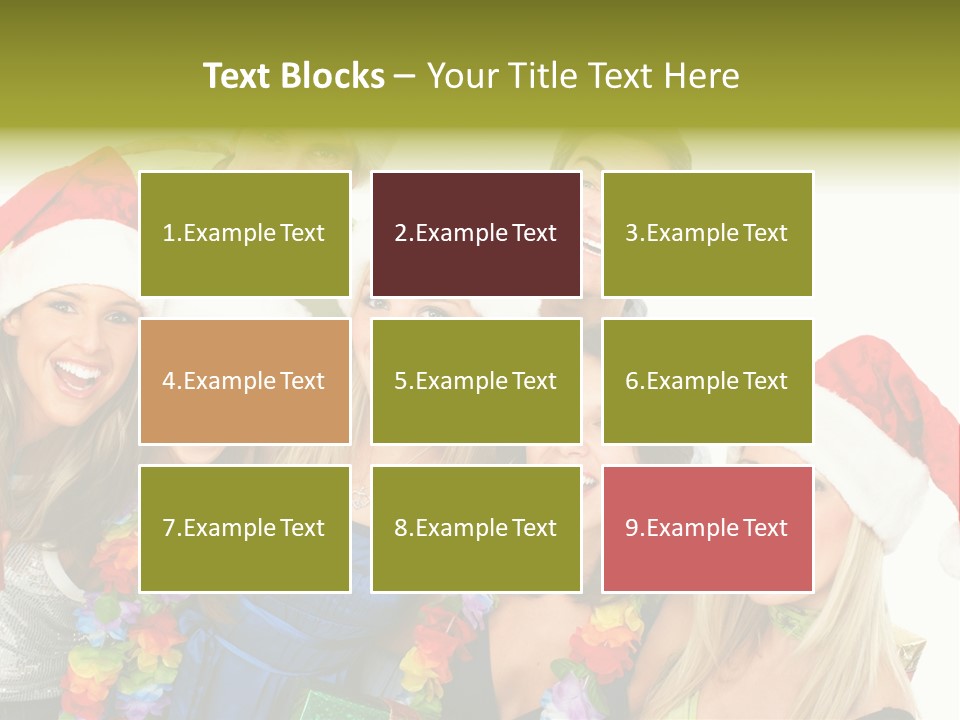 Text Blocks – Your Title Text Here

1.Example Text

2.Example Text

3.Example Text

4.Example Text

5.Example Text

6.Example Text

7.Example Text

8.Example Text

9.Example Text